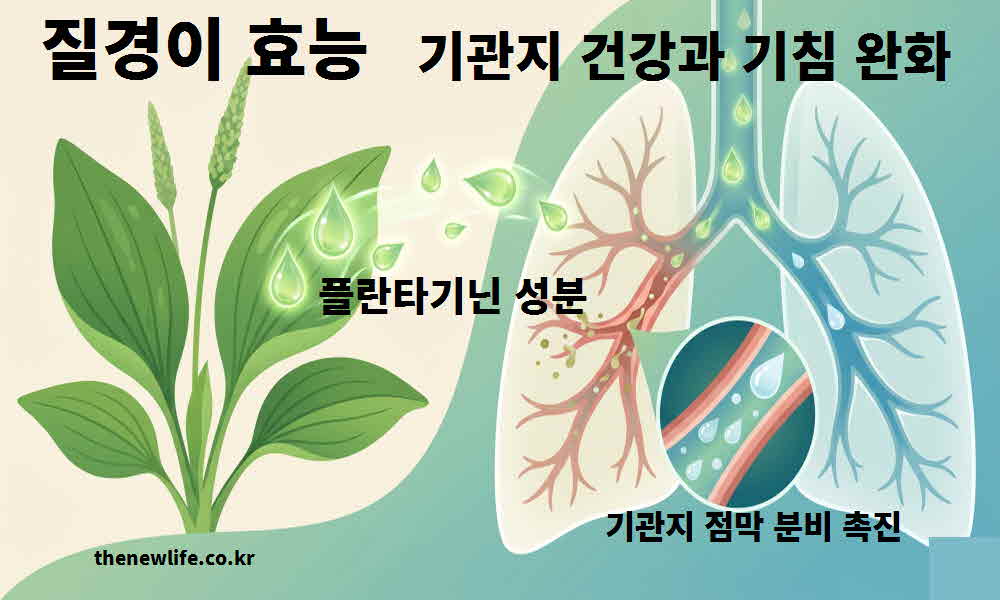 질경이 효능 기관지 건강과 기침 완화

플란타기닌 성분

기관지 점막 분비 촉진

thenewlife.co.kr